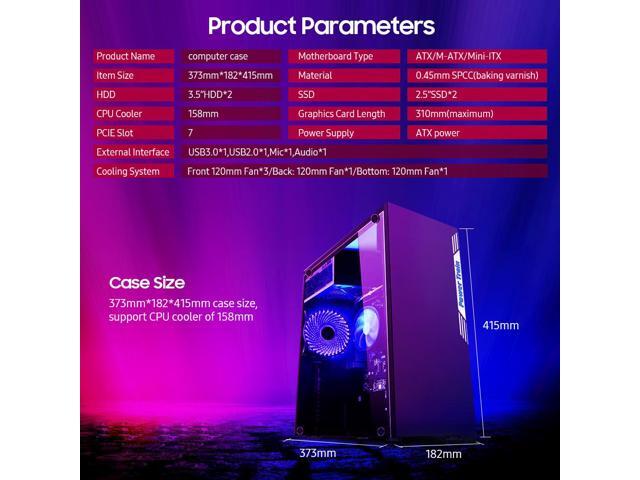 Product Parameters

| Product Name | computer case | Motherboard Type | ATX/M-ATX/Mini-ITX |
|---|---|---|---|
| Item Size | 373mm*182*415mm | Material | 0.45mm SPCC(baking varnish) |
| HDD | 3.5"HDD*2 | SSD | 2.5"SSD*2 |
| CPU Cooler | 158mm | Graphics Card Length | 310mm(maximum) |
| PCIE Slot | 7 | Power Supply | ATX power |
| External Interface | USB3.0*1,USB2.0*1,Mic*1,Audio*1 | | |
| Cooling System | Front 120mm Fan*3/Back: 120mm Fan*1/Bottom: 120mm Fan*1 | | |

Case Size
373mm*182*415mm case size, support CPU cooler of 158mm

Power Train

415mm

373mm

182mm